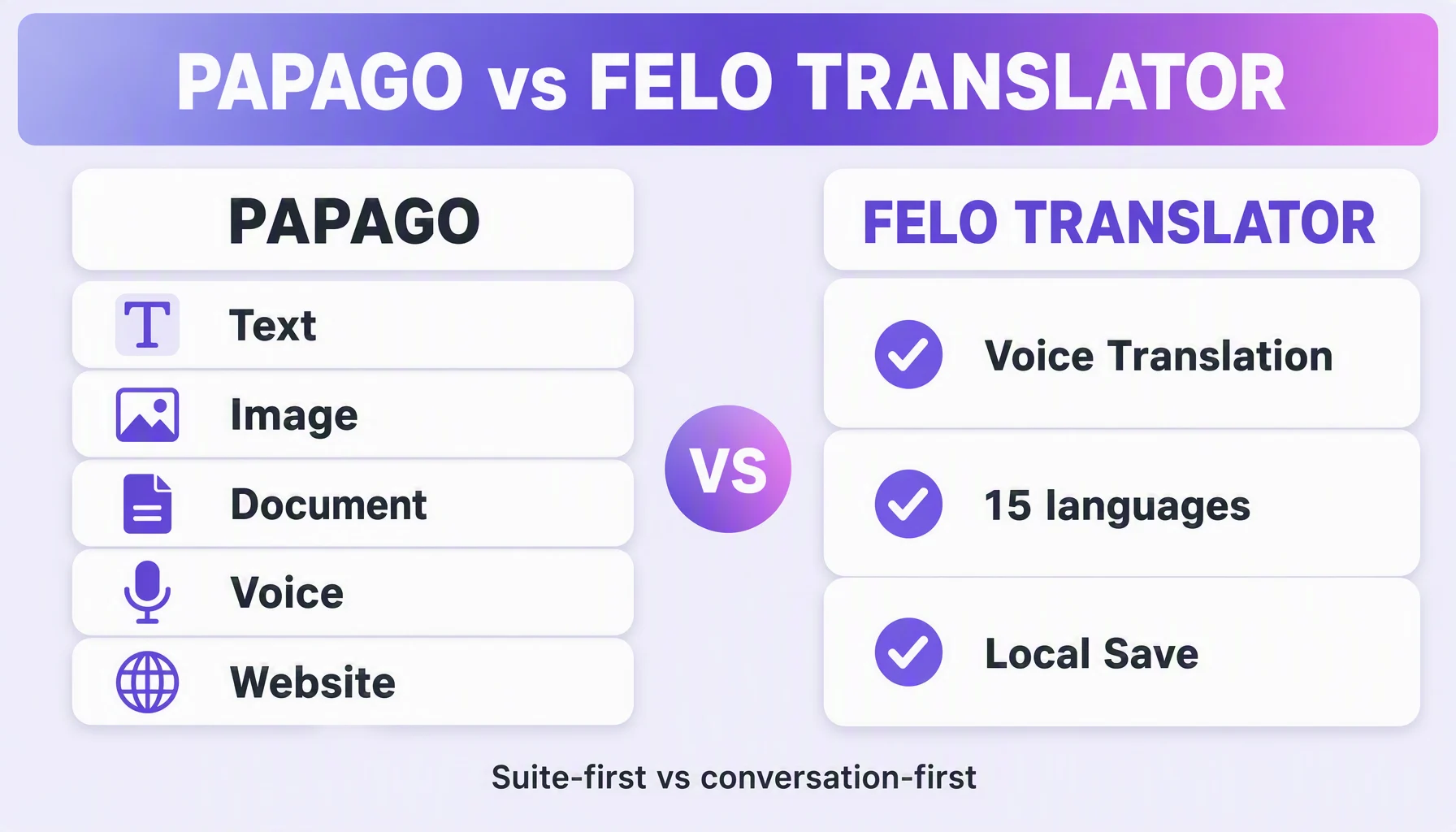 PAPAGO vs FELO TRANSLATOR

PAPAGO

Text

Image

Document

Voice

Website

VS

FELO TRANSLATOR

Voice Translation

15 languages

Local Save

Suite-first vs conversation-first